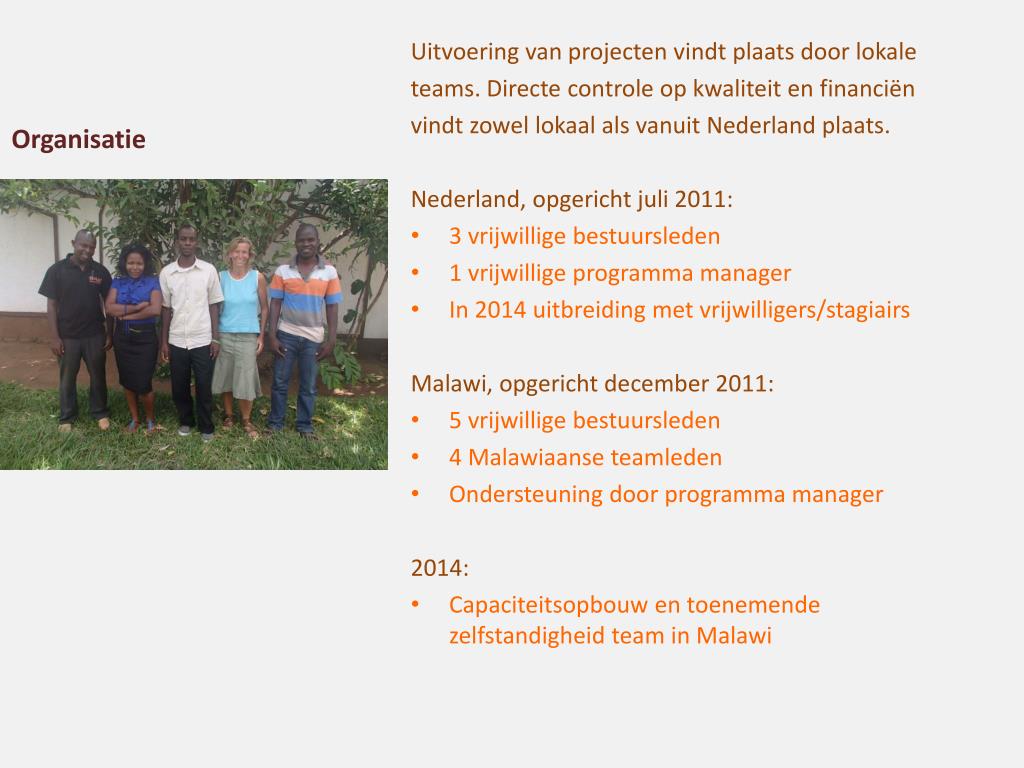 Organisatie

Uitvoering van projecten vindt plaats door lokale teams. Directe controle op kwaliteit en financiën vindt zowel lokaal als vanuit Nederland plaats.

Nederland, opgericht juli 2011:
• 3 vrijwillige bestuursleden
• 1 vrijwillige programma manager
• In 2014 uitbreiding met vrijwilligers/stagiairs

Malawi, opgericht december 2011:
• 5 vrijwillige bestuursleden
• 4 Malawiaanse teamleden
• Ondersteuning door programma manager

2014:
• Capaciteitsopbouw en toenemende zelfstandigheid team in Malawi